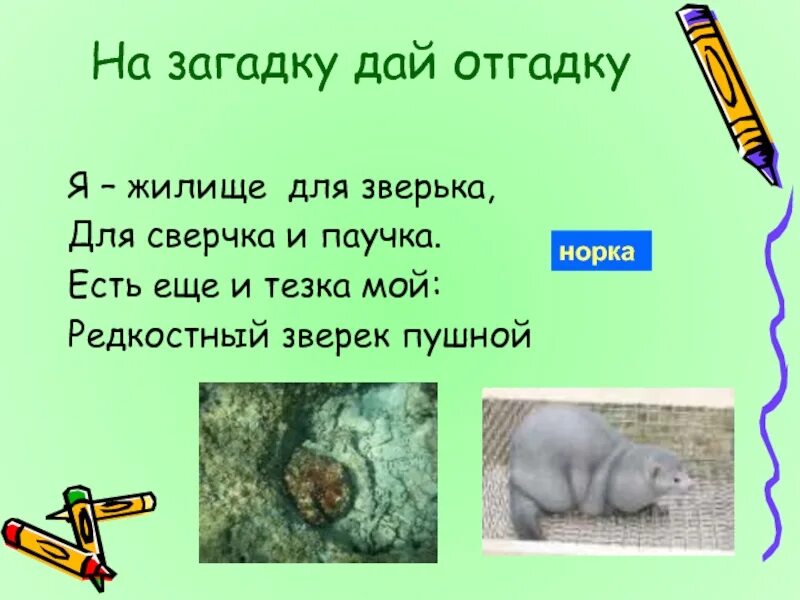 На загадку дай отгадку

Я – жилище для зверька,
Для сверчка и паучка.
Есть еще и тезка мой:
Редкостный зверек пушной

норка